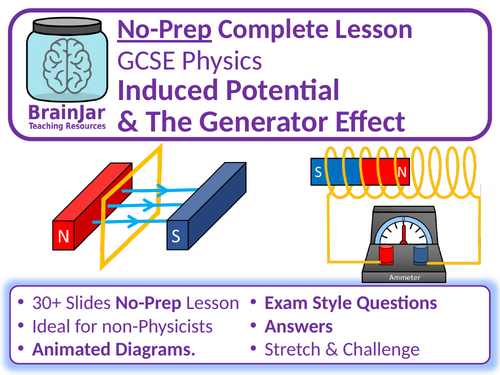 BrainJar
Teaching Resources

No-Prep Complete Lesson
GCSE Physics
Induced Potential
& The Generator Effect

N
S

S
N
Ammeter

• 30+ Slides No-Prep Lesson
• Ideal for non-Physicists
• Animated Diagrams.

• Exam Style Questions
• Answers
• Stretch & Challenge